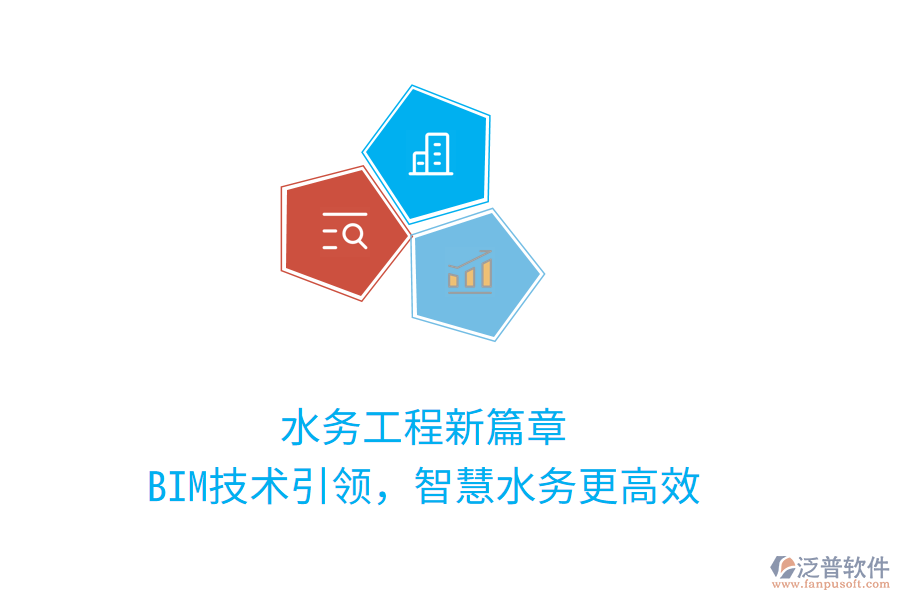 水务工程新篇章
BIM技术引领，智慧水务更高效

泛普软件
www.fanpusoft.com